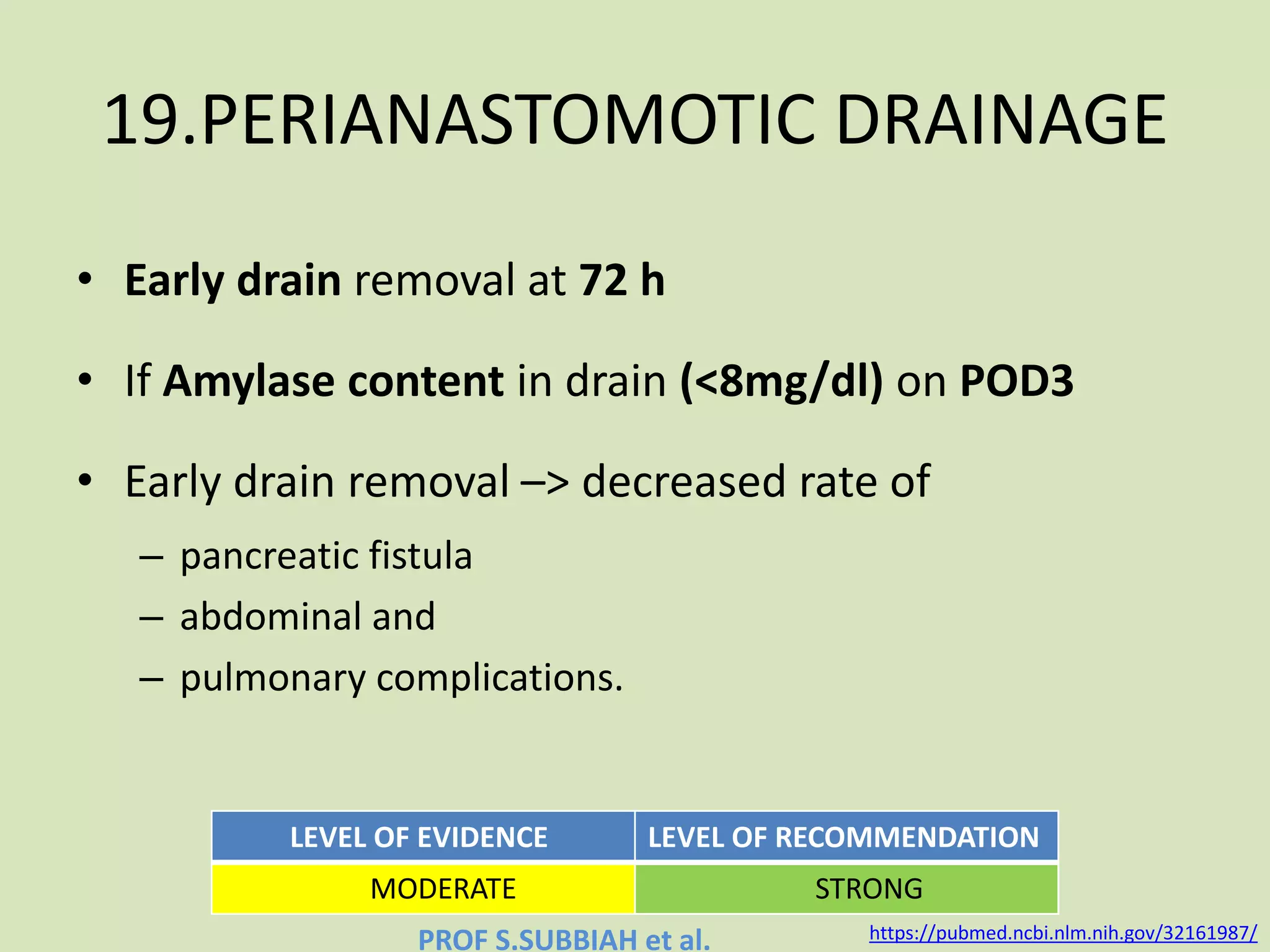 19.PERIANASTOMOTIC DRAINAGE

• Early drain removal at 72 h

• If Amylase content in drain (<8mg/dl) on POD3

• Early drain removal –> decreased rate of
– pancreatic fistula
– abdominal and
– pulmonary complications.

| LEVEL OF EVIDENCE | LEVEL OF RECOMMENDATION |
|---|---|
| MODERATE | STRONG |

PROF S.SUBBIAH et al.

https://pubmed.ncbi.nlm.nih.gov/32161987/